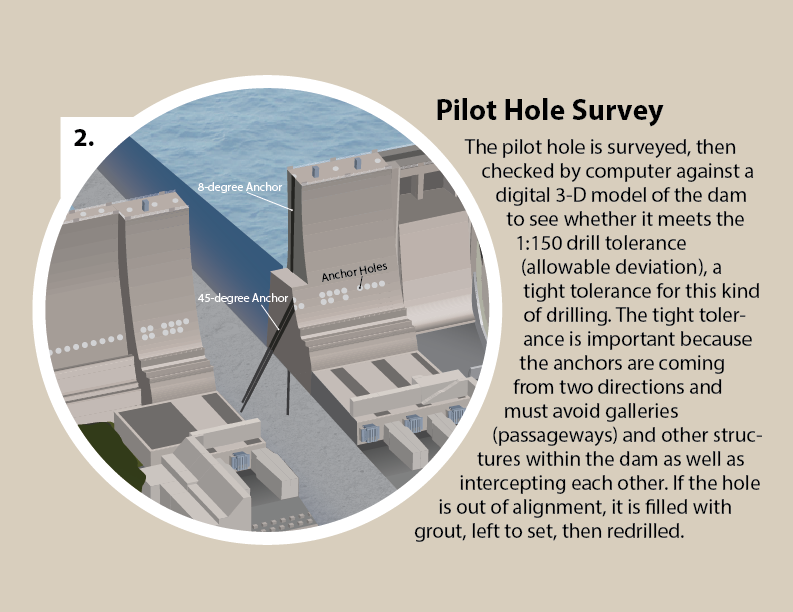 2.

8-degree Anchor

Anchor Holes

45-degree Anchor

Pilot Hole Survey

The pilot hole is surveyed, then checked by computer against a digital 3-D model of the dam to see whether it meets the 1:150 drill tolerance (allowable deviation), a tight tolerance for this kind of drilling. The tight tolerance is important because the anchors are coming from two directions and must avoid galleries (passageways) and other structures within the dam as well as intercepting each other. If the hole is out of alignment, it is filled with grout, left to set, then redrilled.